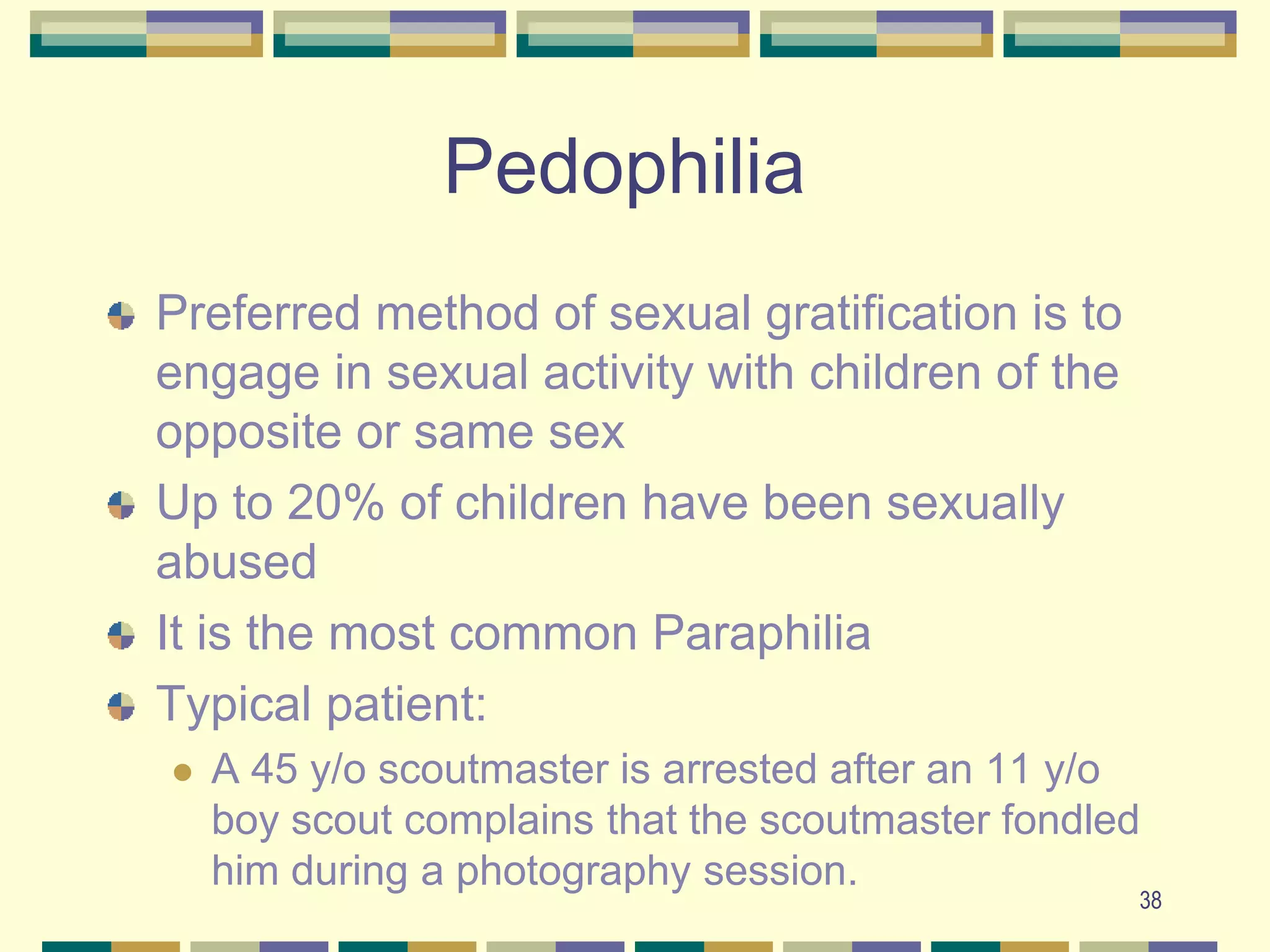 Pedophilia

Preferred method of sexual gratification is to engage in sexual activity with children of the opposite or same sex

Up to 20% of children have been sexually abused

It is the most common Paraphilia

Typical patient:

A 45 y/o scoutmaster is arrested after an 11 y/o boy scout complains that the scoutmaster fondled him during a photography session.

38